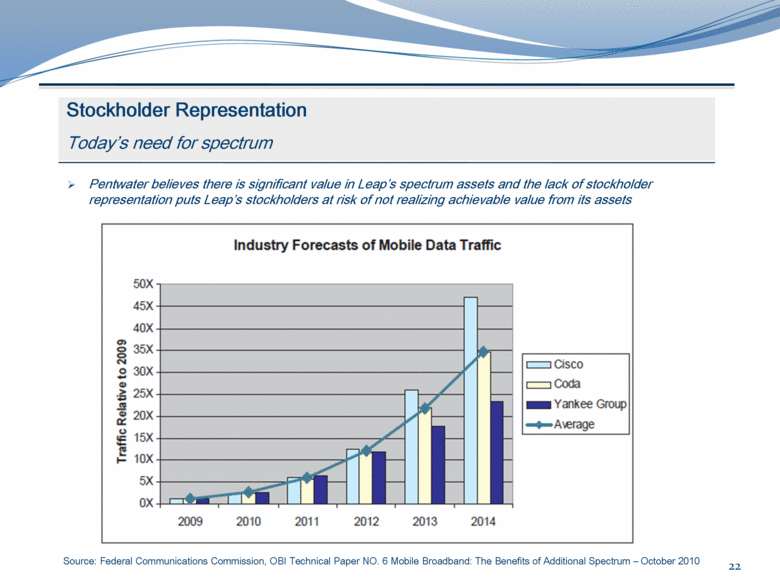 Stockholder Representation

Today's need for spectrum

➢ Pentwater believes there is significant value in Leap's spectrum assets and the lack of stockholder representation puts Leap's stockholders at risk of not realizing achievable value from its assets

Industry Forecasts of Mobile Data Traffic

Traffic Relative to 2009

50X
45X
40X
35X
30X
25X
20X
15X
10X
5X
0X

2009 2010 2011 2012 2013 2014

Cisco
Coda
Yankee Group
Average

Source: Federal Communications Commission, OBI Technical Paper NO. 6 Mobile Broadband: The Benefits of Additional Spectrum – October 2010

22